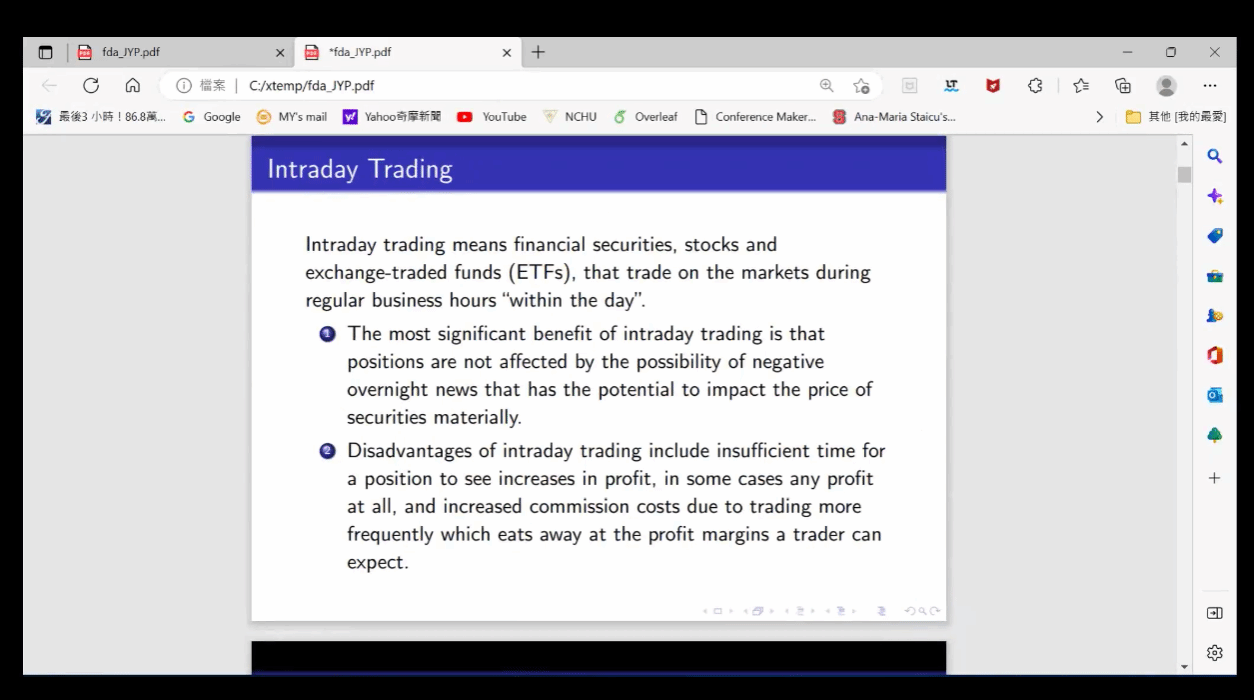 fda_JYP.pdf
*fda_JYP.pdf
檔案 | C:/xtemp/fda_JYP.pdf
最後3 小時！86.8萬... Google MY's mail Yahoo奇摩新聞 YouTube NCHU Overleaf Conference Maker... Ana-Maria Staicu's... 其他 [我的最愛]

Intraday Trading

Intraday trading means financial securities, stocks and exchange-traded funds (ETFs), that trade on the markets during regular business hours "within the day".

1 The most significant benefit of intraday trading is that positions are not affected by the possibility of negative overnight news that has the potential to impact the price of securities materially.

2 Disadvantages of intraday trading include insufficient time for a position to see increases in profit, in some cases any profit at all, and increased commission costs due to trading more frequently which eats away at the profit margins a trader can expect.